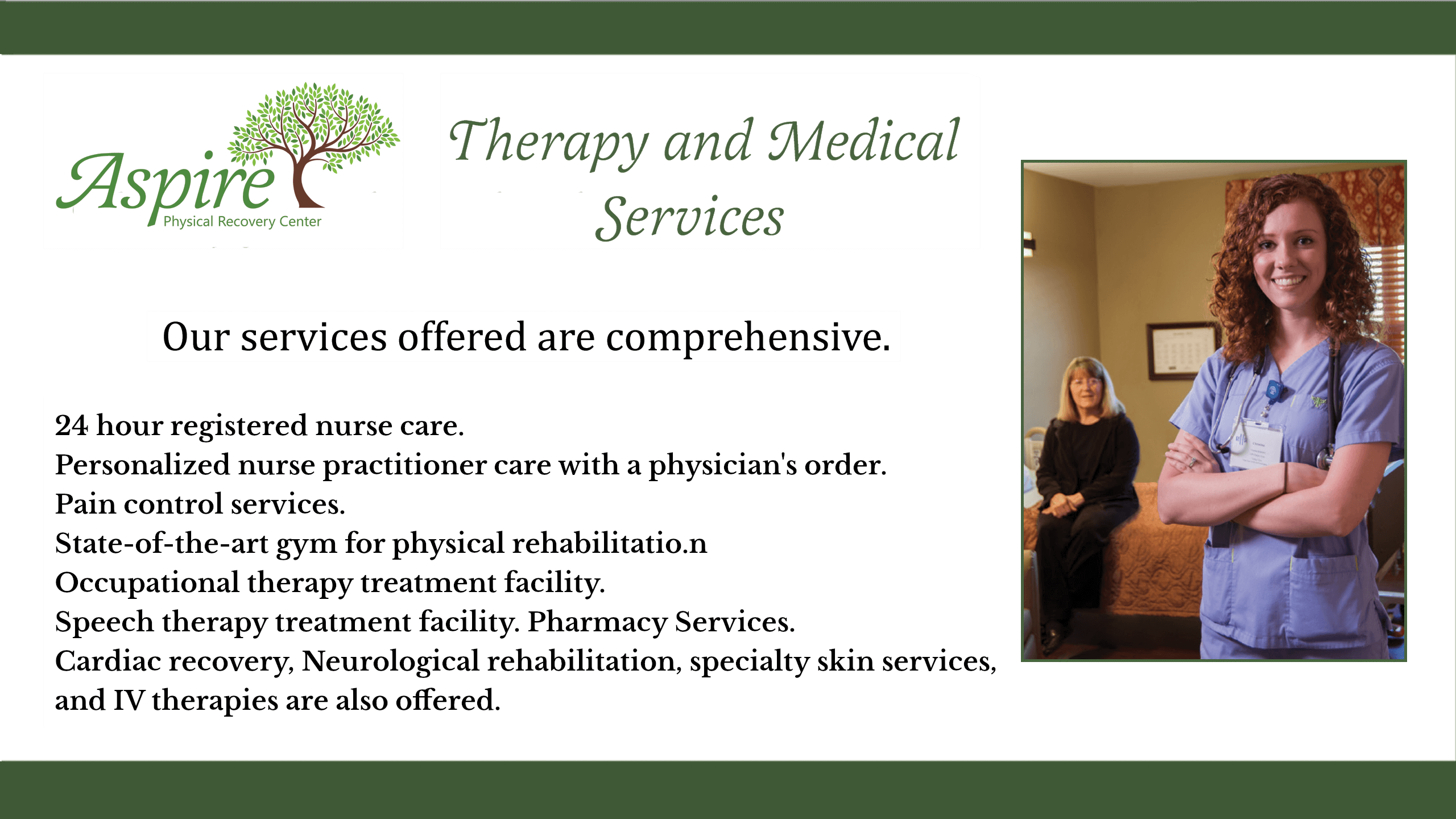 Aspire
Physical Recovery Center

Therapy and Medical Services

Our services offered are comprehensive.

24 hour registered nurse care.
Personalized nurse practitioner care with a physician's order.
Pain control services.
State-of-the-art gym for physical rehabilitatio.n
Occupational therapy treatment facility.
Speech therapy treatment facility. Pharmacy Services.
Cardiac recovery, Neurological rehabilitation, specialty skin services, and IV therapies are also offered.